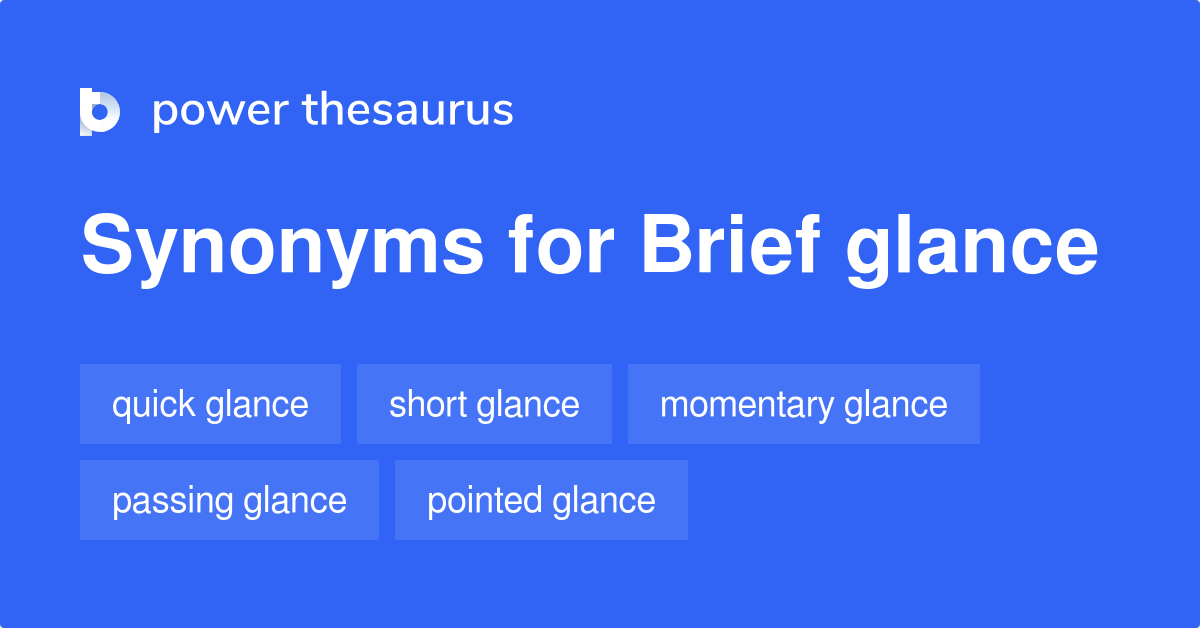 power thesaurus

Synonyms for Brief glance

quick glance

short glance

momentary glance

passing glance

pointed glance